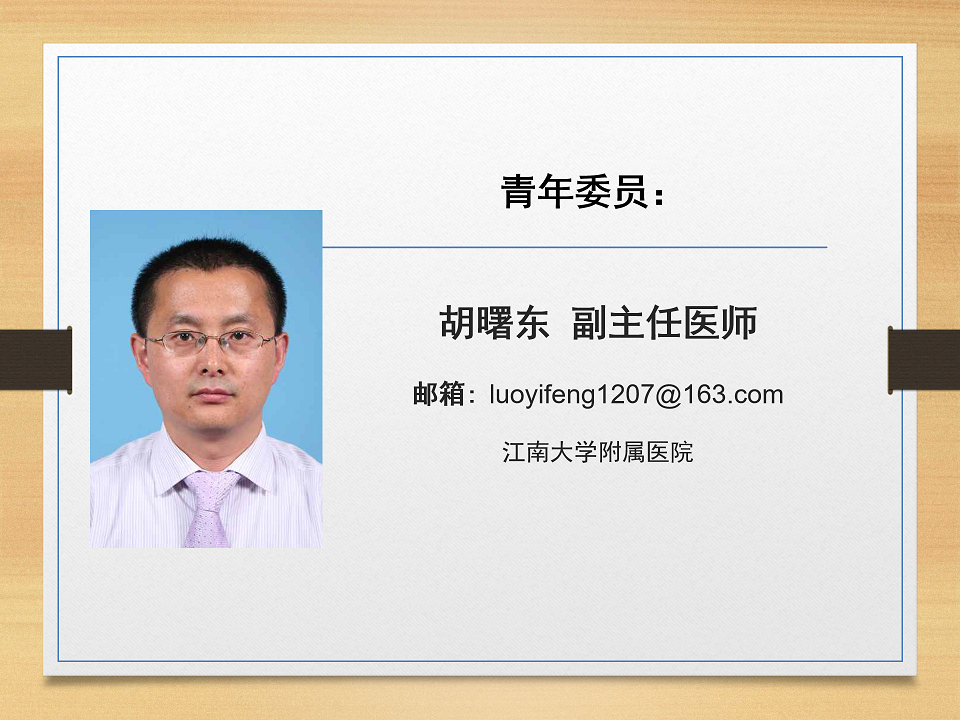 青年委员：

胡曙东 副主任医师

邮箱：luoyifeng1207@163.com

江南大学附属医院